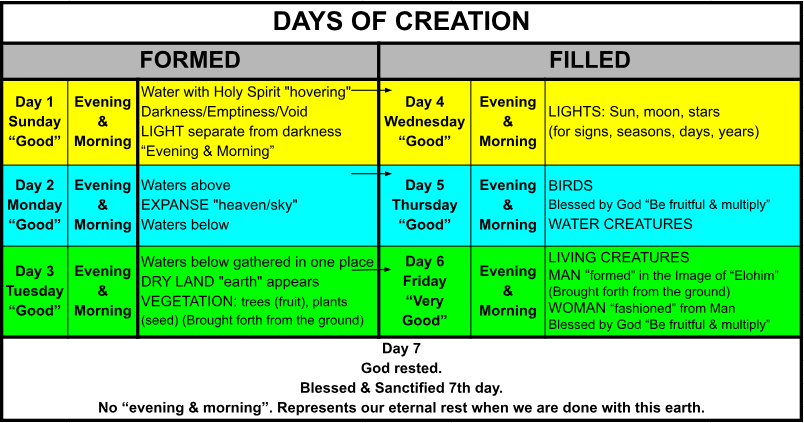 DAYS OF CREATION

| FORMED | | | FILLED | | |
|---|---|---|---|---|---|
| Day 1 Sunday “Good” | Evening & Morning | Water with Holy Spirit "hovering" Darkness/Emptiness/Void LIGHT separate from darkness “Evening & Morning” | Day 4 Wednesday “Good” | Evening & Morning | LIGHTS: Sun, moon, stars (for signs, seasons, days, years) |
| Day 2 Monday “Good” | Evening & Morning | Waters above EXPANSE "heaven/sky" Waters below | Day 5 Thursday “Good” | Evening & Morning | BIRDS Blessed by God “Be fruitful & multiply” WATER CREATURES |
| Day 3 Tuesday “Good” | Evening & Morning | Waters below gathered in one place DRY LAND "earth" appears VEGETATION: trees (fruit), plants (seed) (Brought forth from the ground) | Day 6 Friday “Very Good” | Evening & Morning | LIVING CREATURES MAN “formed” in the Image of “Elohim” (Brought forth from the ground) WOMAN “fashioned” from Man Blessed by God “Be fruitful & multiply” |

Day 7
God rested.
Blessed & Sanctified 7th day.
No “evening & morning”. Represents our eternal rest when we are done with this earth.